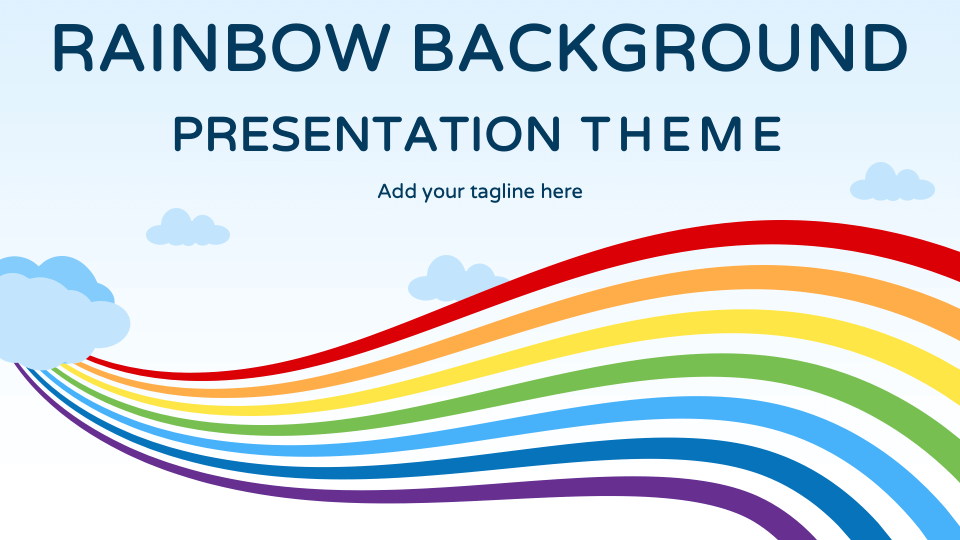 RAINBOW BACKGROUND

PRESENTATION THEME

Add your tagline here